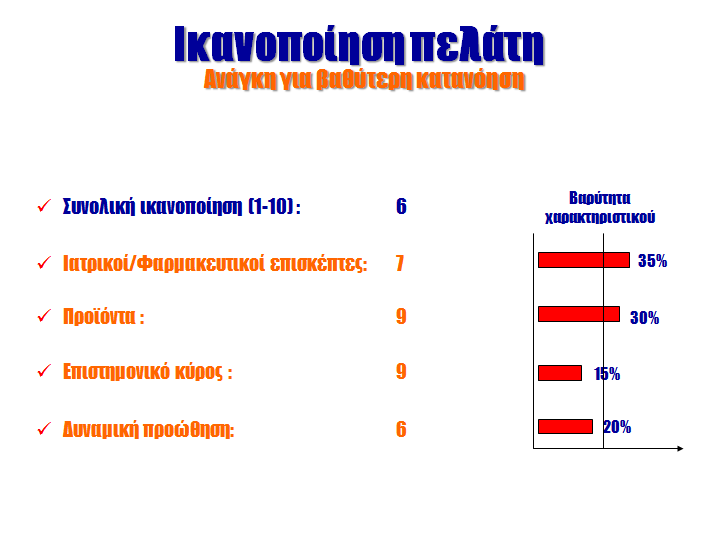 Ικανοποίηση πελάτη
Ανάγκη για βαθύτερη κατανόηση

✓ Συνολική ικανοποίηση (1-10) : 6

✓ Ιατρικοί/Φαρμακευτικοί επισκέπτες: 7

✓ Προϊόντα : 9

✓ Επιστημονικό κύρος : 9

✓ Δυναμική προώθηση: 6

Βαρύτητα χαρακτηριστικού

35%

30%

15%

20%